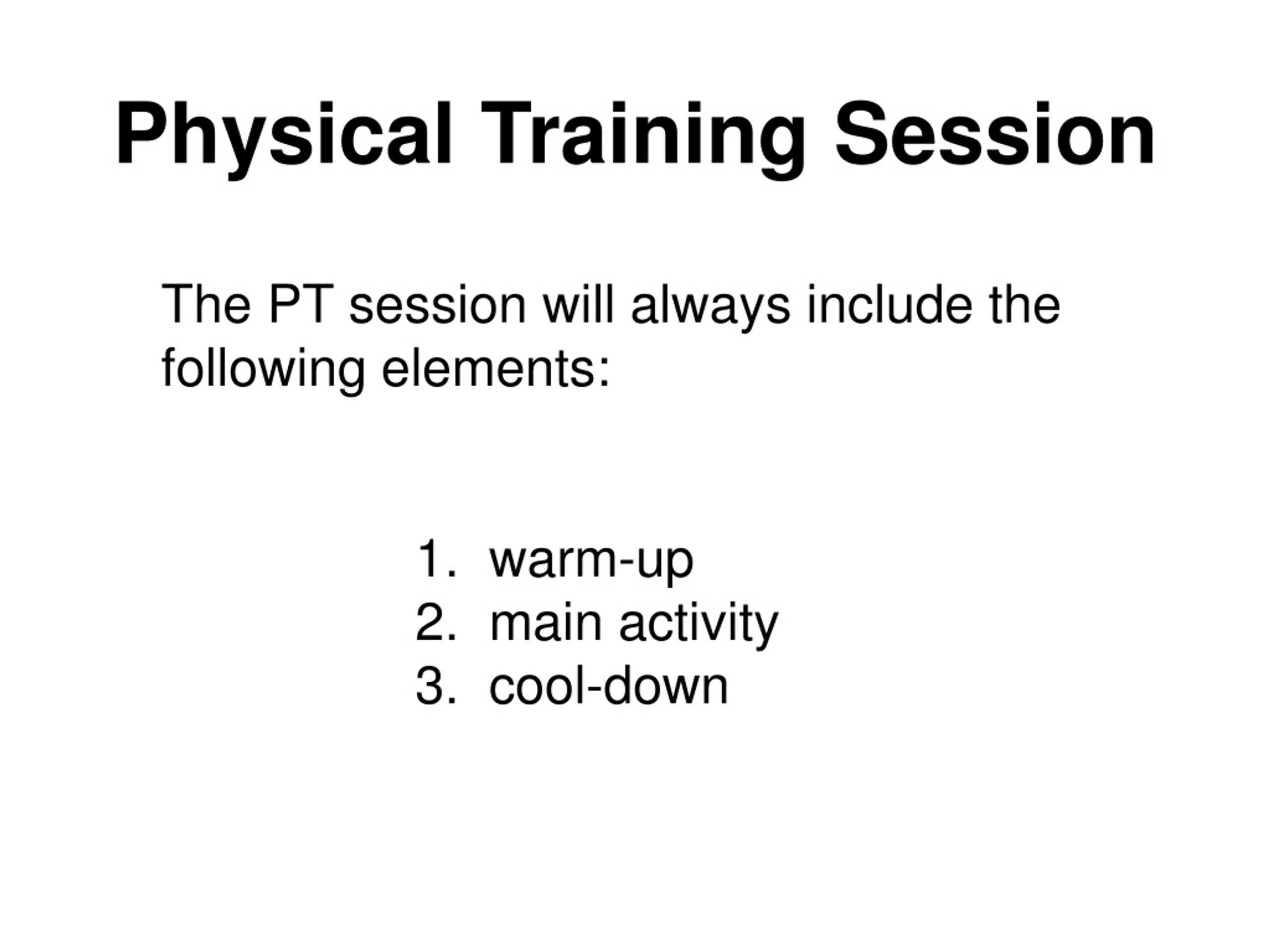 Physical Training Session

The PT session will always include the following elements:

1. warm-up
2. main activity
3. cool-down